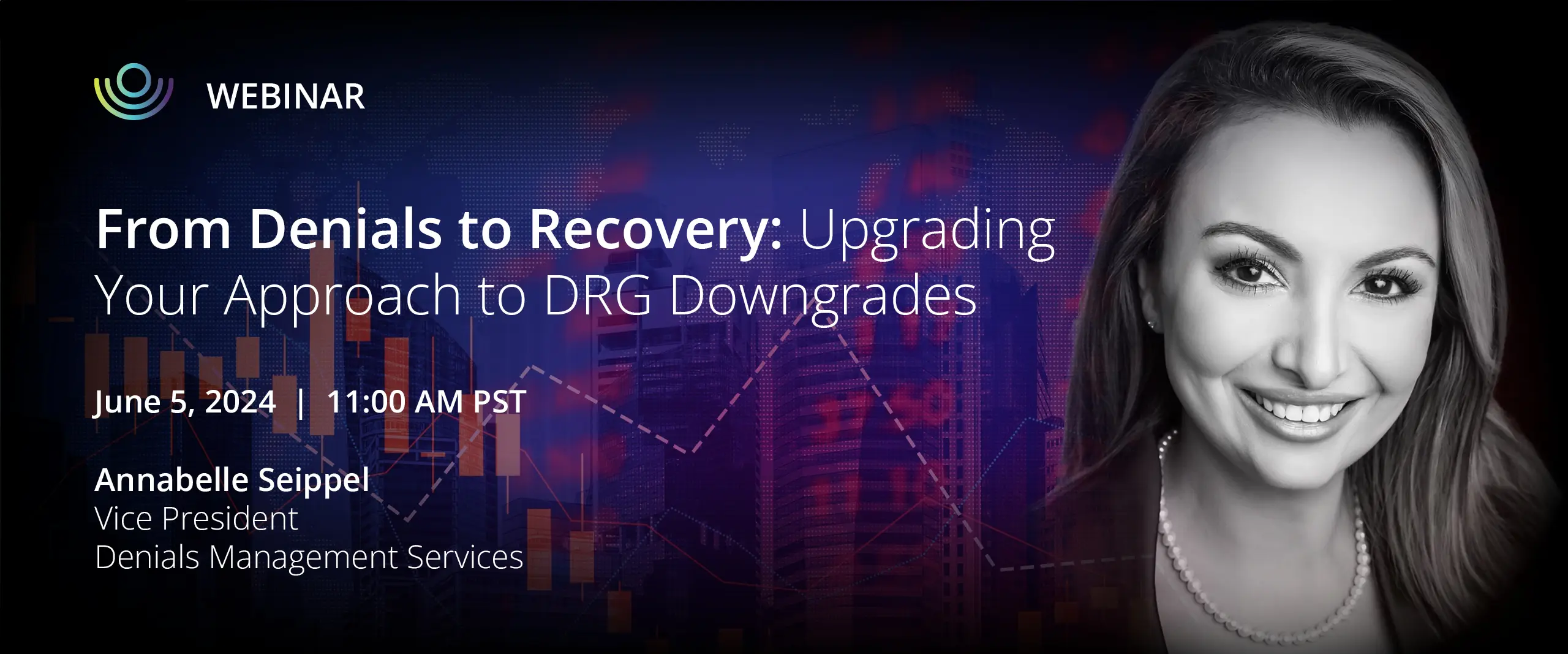 WEBINAR

From Denials to Recovery: Upgrading Your Approach to DRG Downgrades

June 5, 2024 | 11:00 AM PST

Annabelle Seippel
Vice President
Denials Management Services